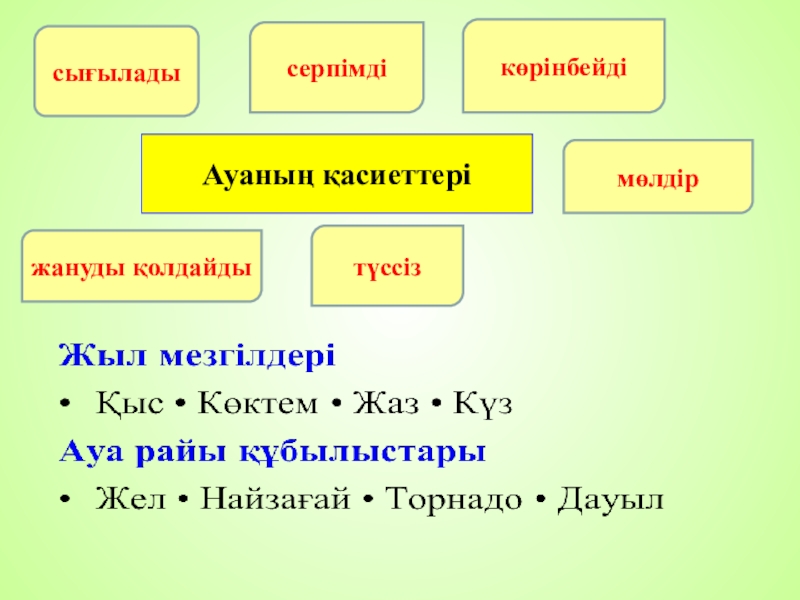 сығылады

серпімді

көрінбейді

Ауаның қасиеттері

мөлдір

жануды қолдайды

түссіз

Жыл мезгілдері

• Қыс • Көктем • Жаз • Күз

Ауа райы құбылыстары

• Жел • Найзағай • Торнадо • Дауыл